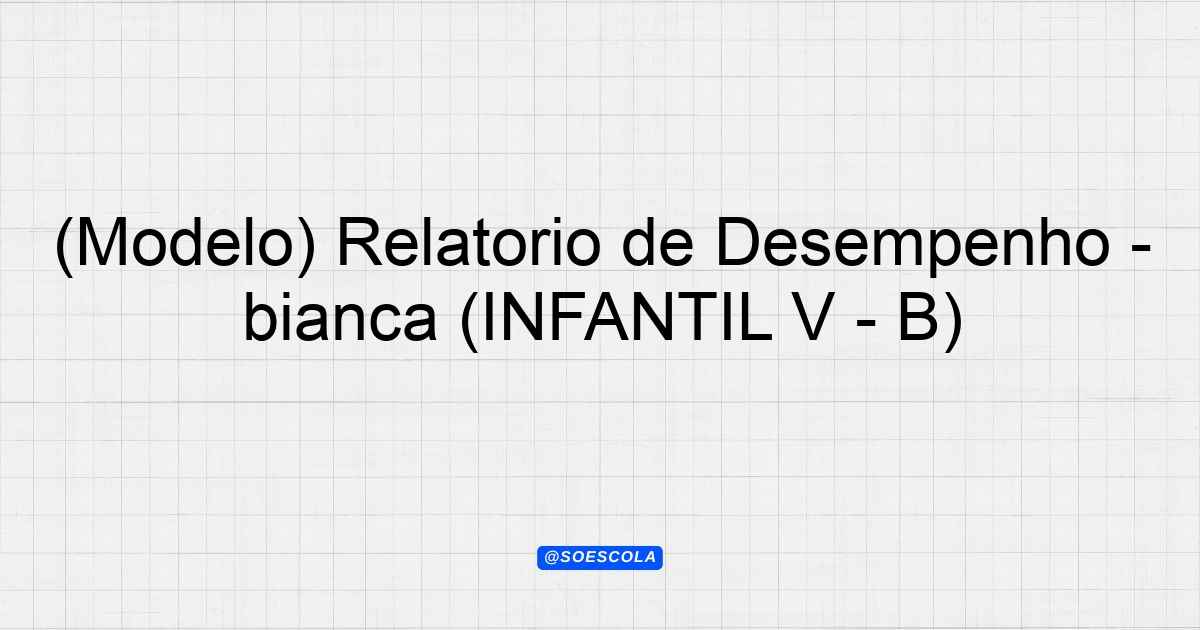 (Modelo) Relatorio de Desempenho - bianca (INFANTIL V - B)

@SOESCOLA